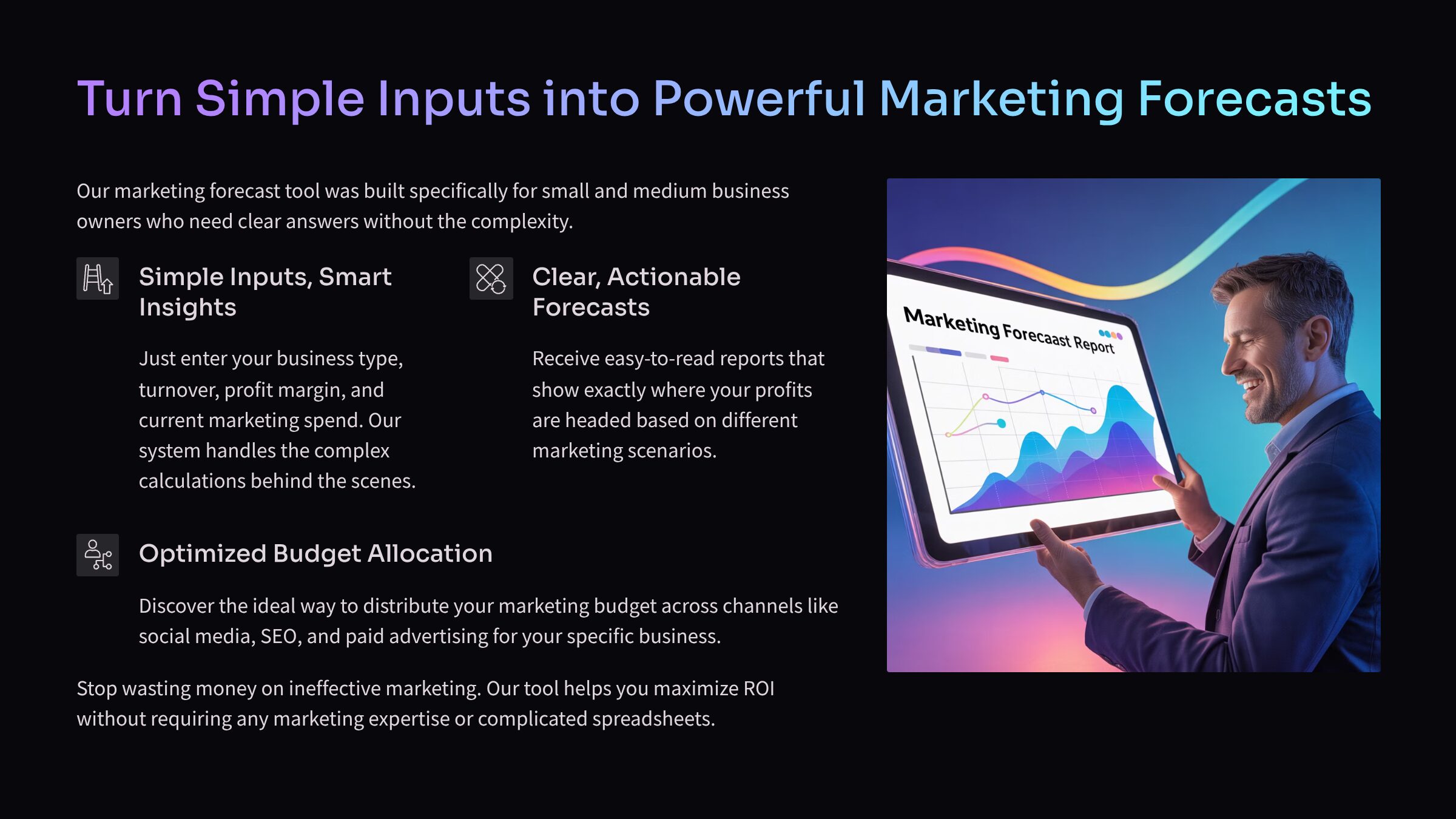 Turn Simple Inputs into Powerful Marketing Forecasts

Our marketing forecast tool was built specifically for small and medium business owners who need clear answers without the complexity.

Simple Inputs, Smart Insights

Just enter your business type, turnover, profit margin, and current marketing spend. Our system handles the complex calculations behind the scenes.

Clear, Actionable Forecasts

Receive easy-to-read reports that show exactly where your profits are headed based on different marketing scenarios.

Optimized Budget Allocation

Discover the ideal way to distribute your marketing budget across channels like social media, SEO, and paid advertising for your specific business.

Stop wasting money on ineffective marketing. Our tool helps you maximize ROI without requiring any marketing expertise or complicated spreadsheets.

Marketing Forecaast Report